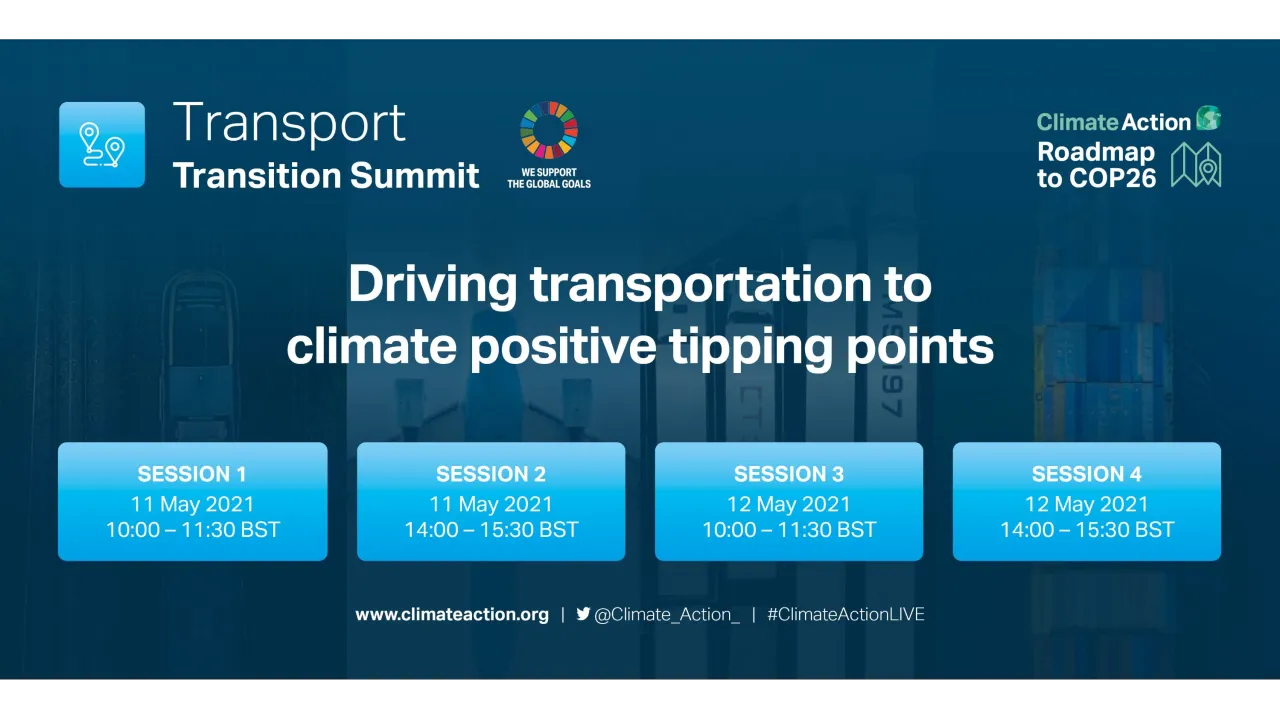 Transport
Transition Summit

WE SUPPORT
THE GLOBAL GOALS

Climate Action
Roadmap
to COP26

Driving transportation to climate positive tipping points

SESSION 1
11 May 2021
10:00 – 11:30 BST

SESSION 2
11 May 2021
14:00 – 15:30 BST

SESSION 3
12 May 2021
10:00 – 11:30 BST

SESSION 4
12 May 2021
14:00 – 15:30 BST

www.climateaction.org | @Climate_Action_ | #ClimateActionLIVE